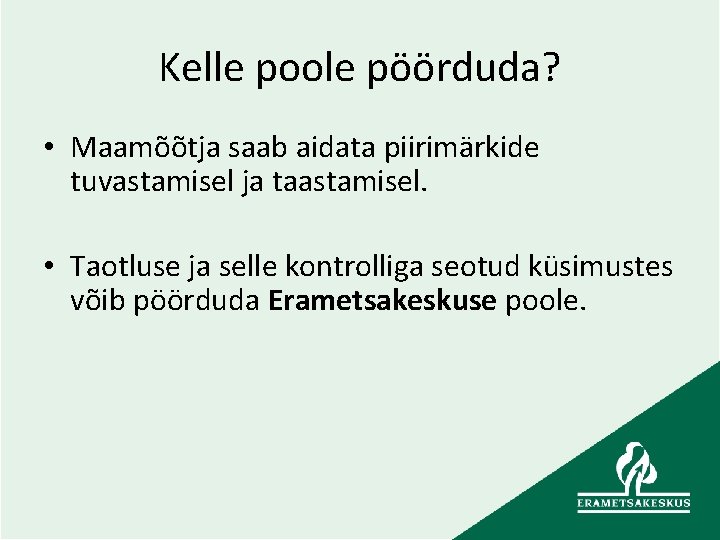 Kelle poole pöörduda?

• Maamõõtja saab aidata piirimärkide tuvastamisel ja taastamisel.

• Taotluse ja selle kontrolliga seotud küsimustes võib pöörduda **Erametsakeskuse** poole.

ERAMETSAKESKUS